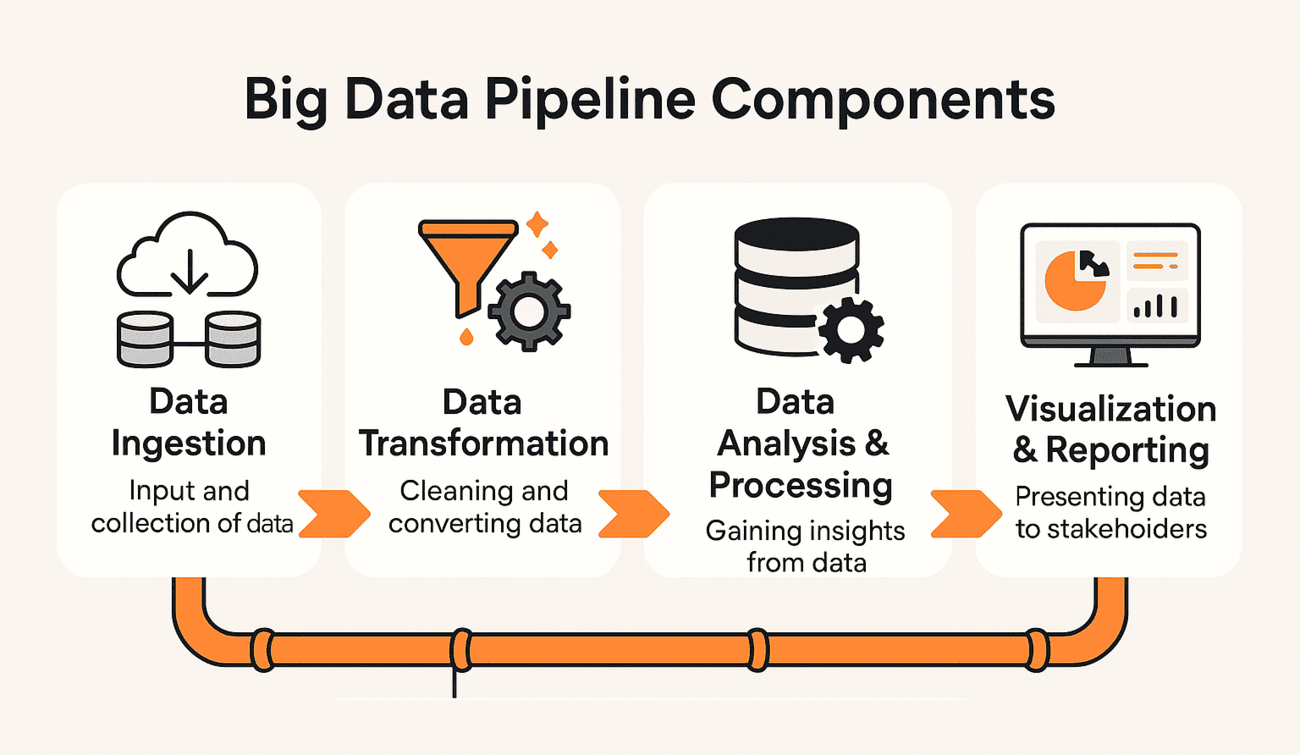 Big Data Pipeline Components

Data Ingestion

Input and collection of data

Data Transformation

Cleaning and converting data

Data Analysis & Processing

Gaining insights from data

Visualization & Reporting

Presenting data to stakehoiders